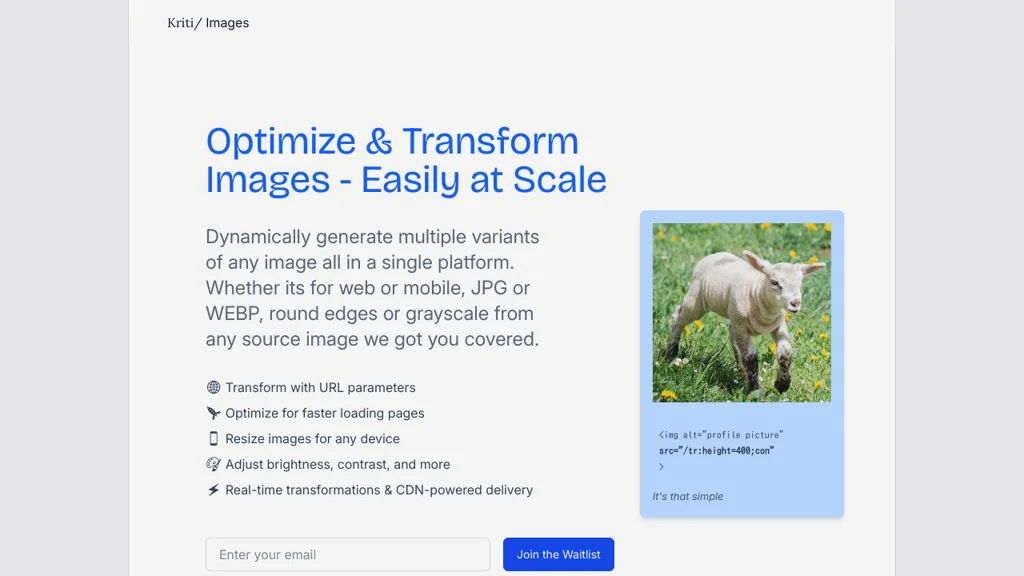 Kriti/ Images

Optimize & Transform Images - Easily at Scale

Dynamically generate multiple variants of any image all in a single platform. Whether its for web or mobile, JPG or WEBP, round edges or grayscale from any source image we got you covered.

Transform with URL parameters

Optimize for faster loading pages

Resize images for any device

Adjust brightness, contrast, and more

Real-time transformations & CDN-powered delivery

Enter your email

Join the Waitlist

<img alt="profile picture" src="/tr:height=400;con" >

It's that simple